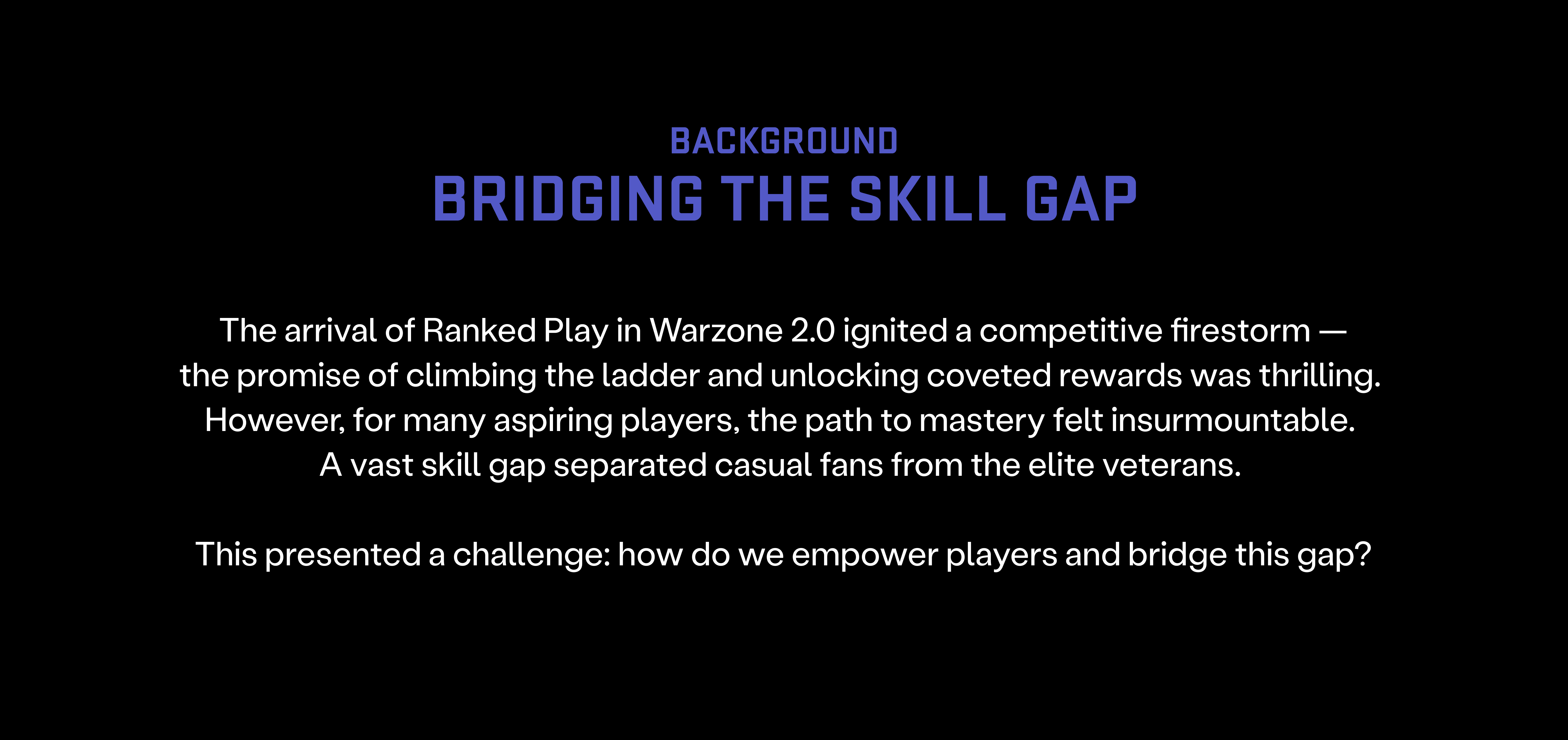 BACKGROUND
BRIDGING THE SKILL GAP

The arrival of Ranked Play in Warzone 2.0 ignited a competitive firestorm — the promise of climbing the ladder and unlocking coveted rewards was thrilling. However, for many aspiring players, the path to mastery felt insurmountable. A vast skill gap separated casual fans from the elite veterans.

This presented a challenge: how do we empower players and bridge this gap?